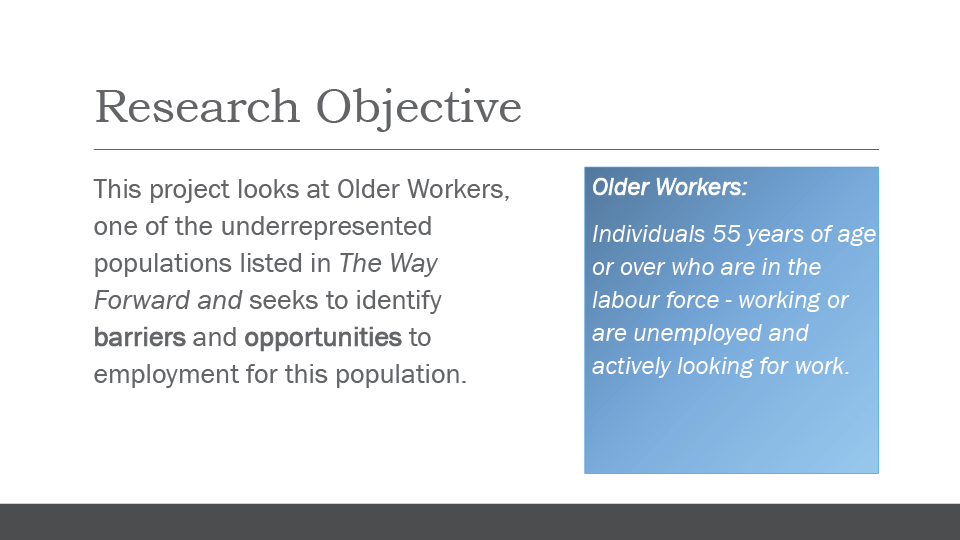 Research Objective

This project looks at Older Workers, one of the underrepresented populations listed in The Way Forward and seeks to identify barriers and opportunities to employment for this population.

Older Workers:

Individuals 55 years of age or over who are in the labour force - working or are unemployed and actively looking for work.